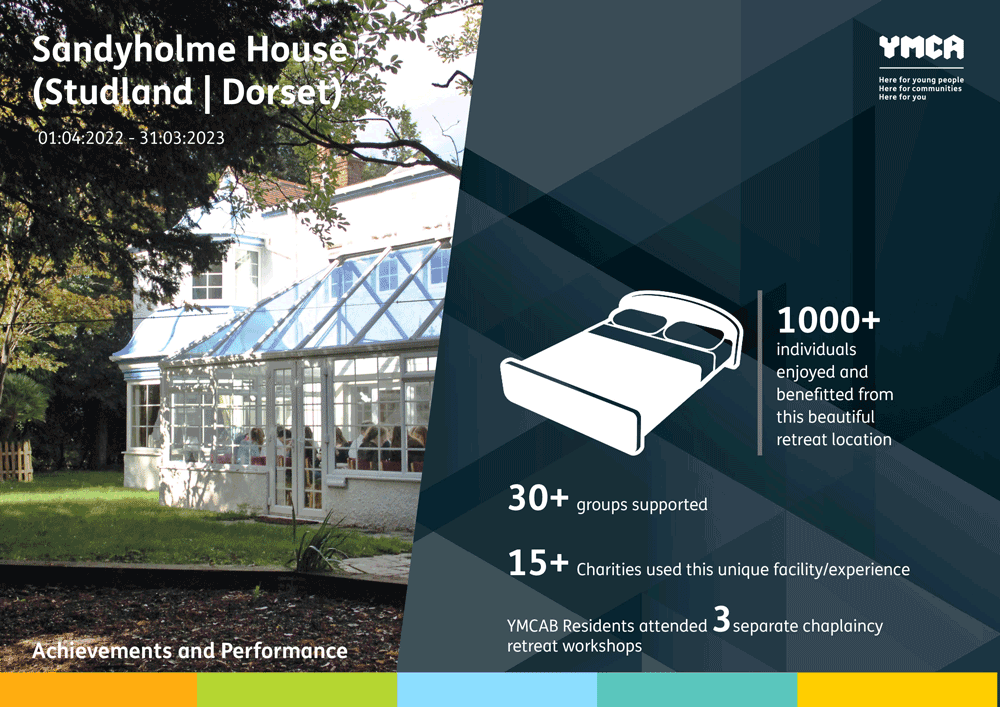 Sandyholme House
(Studland | Dorset)

01:04:2022 - 31:03:2023

YMCA
Here for young people
Here for communities
Here for you

1000+
individuals enjoyed and benefitted from this beautiful retreat location

30+ groups supported

15+ Charities used this unique facility/experience

YMCAB Residents attended 3 separate chaplaincy retreat workshops

Achievements and Performance